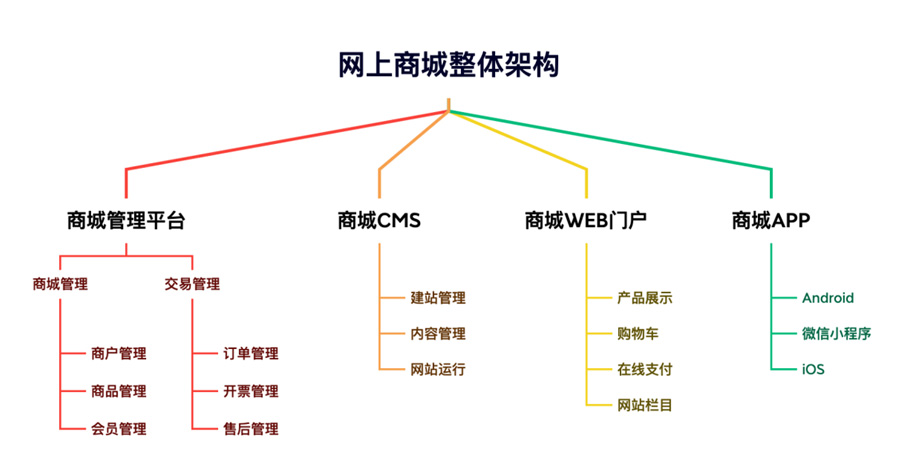 网上商城整体架构

商城管理平台

商城管理

商户管理

商品管理

会员管理

交易管理

订单管理

开票管理

售后管理

商城CMS

建站管理

内容管理

网站运行

商城WEB门户

产品展示

购物车

在线支付

网站栏目

商城APP

Android

微信小程序

iOS